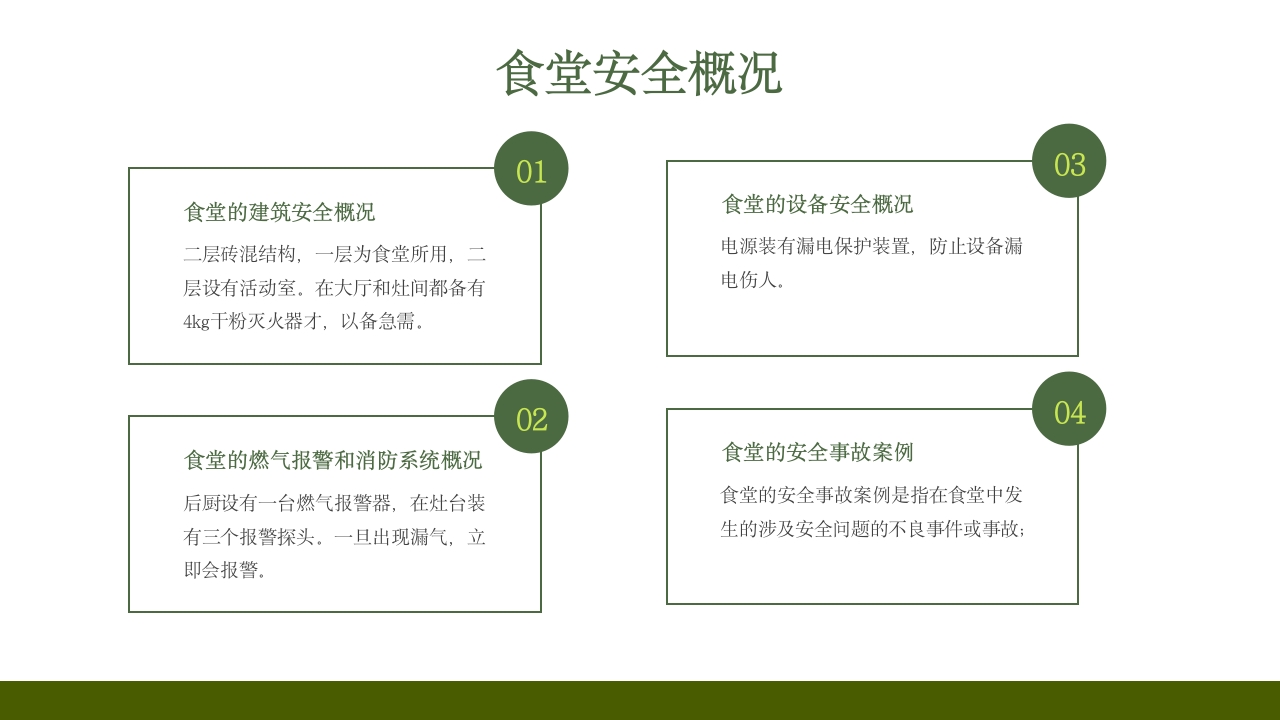 食堂安全概况

01

食堂的建筑安全概况

二层砖混结构，一层为食堂所用，二层设有活动室。在大厅和灶间都备有4kg干粉灭火器才，以备急需。

02

食堂的燃气报警和消防系统概况

后厨设有一台燃气报警器，在灶台装有三个报警探头。一旦出现漏气，立即会报警。

03

食堂的设备安全概况

电源装有漏电保护装置，防止设备漏电伤人。

04

食堂的安全事故案例

食堂的安全事故案例是指在食堂中发生的涉及安全问题的不良事件或事故;